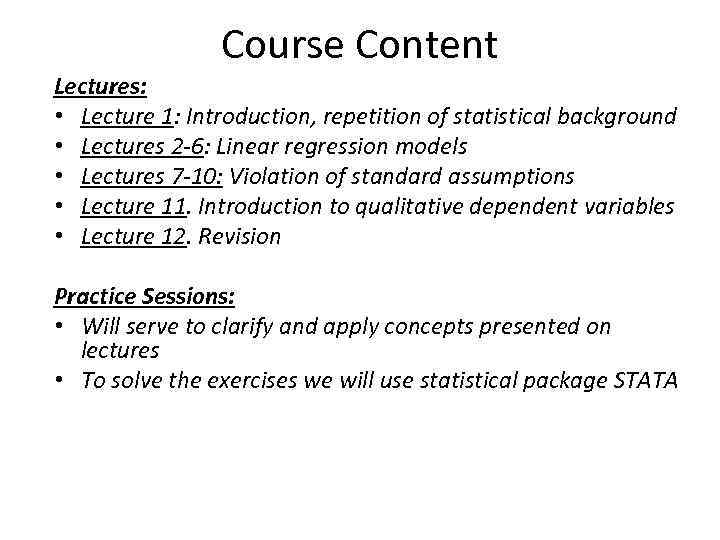 Course Content

Lectures:
• Lecture 1: Introduction, repetition of statistical background
• Lectures 2-6: Linear regression models
• Lectures 7-10: Violation of standard assumptions
• Lecture 11. Introduction to qualitative dependent variables
• Lecture 12. Revision

Practice Sessions:
• Will serve to clarify and apply concepts presented on lectures
• To solve the exercises we will use statistical package STATA